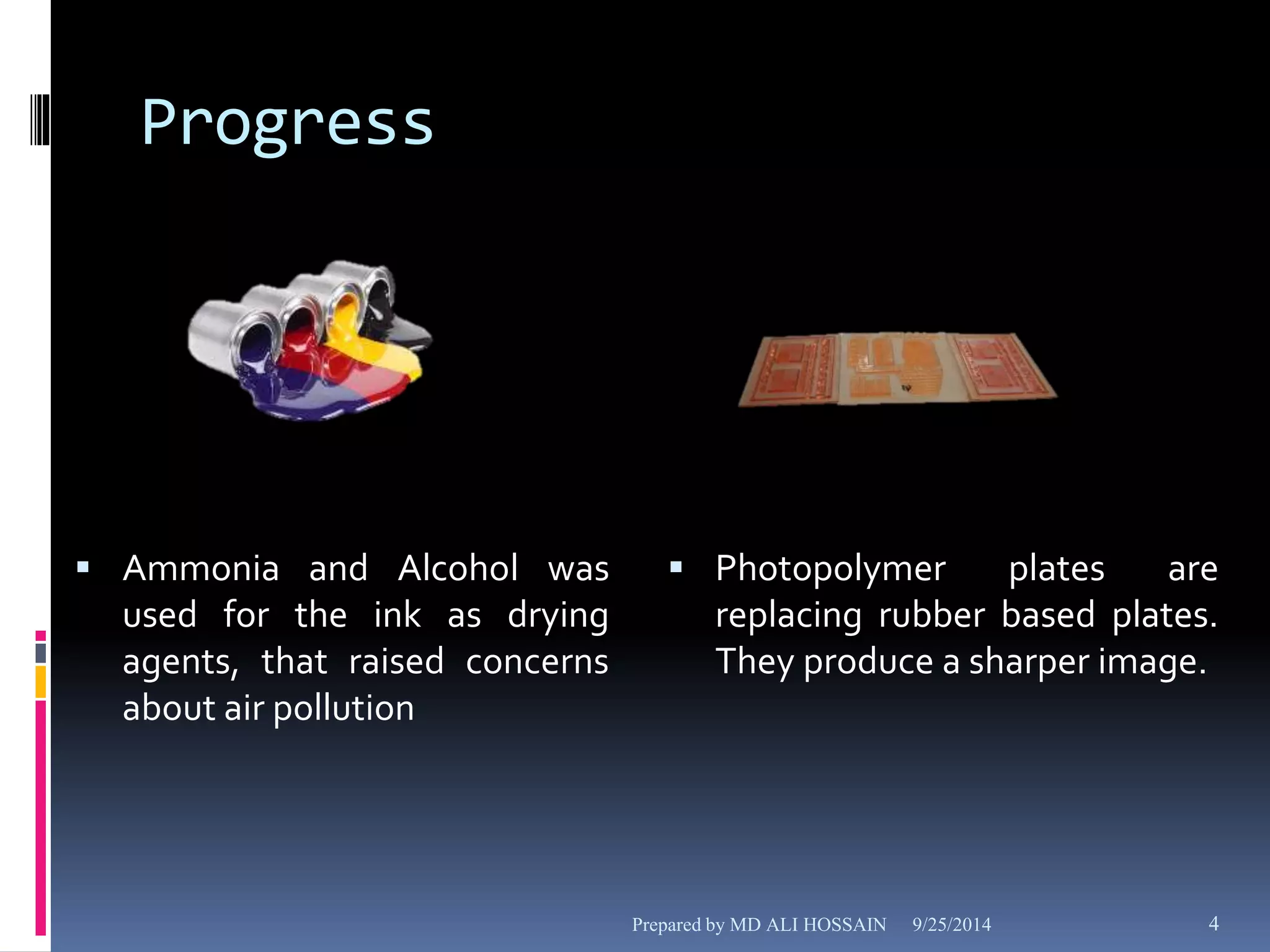 Progress

▪ Ammonia and Alcohol was used for the ink as drying agents, that raised concerns about air pollution

▪ Photopolymer plates are replacing rubber based plates. They produce a sharper image.

Prepared by MD ALI HOSSAIN 9/25/2014 4